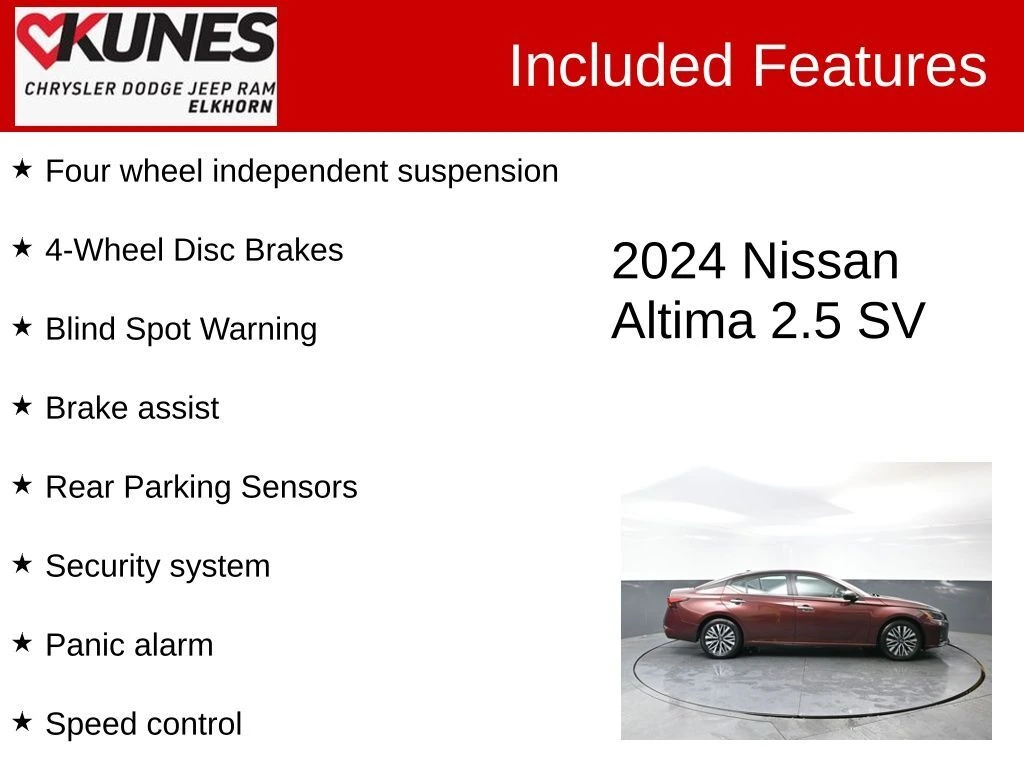 KUNES
CHRYSLER DODGE JEEP RAM
ELKHORN

Included Features

★ Four wheel independent suspension

★ 4-Wheel Disc Brakes

★ Blind Spot Warning

★ Brake assist

★ Rear Parking Sensors

★ Security system

★ Panic alarm

★ Speed control

2024 Nissan Altima 2.5 SV